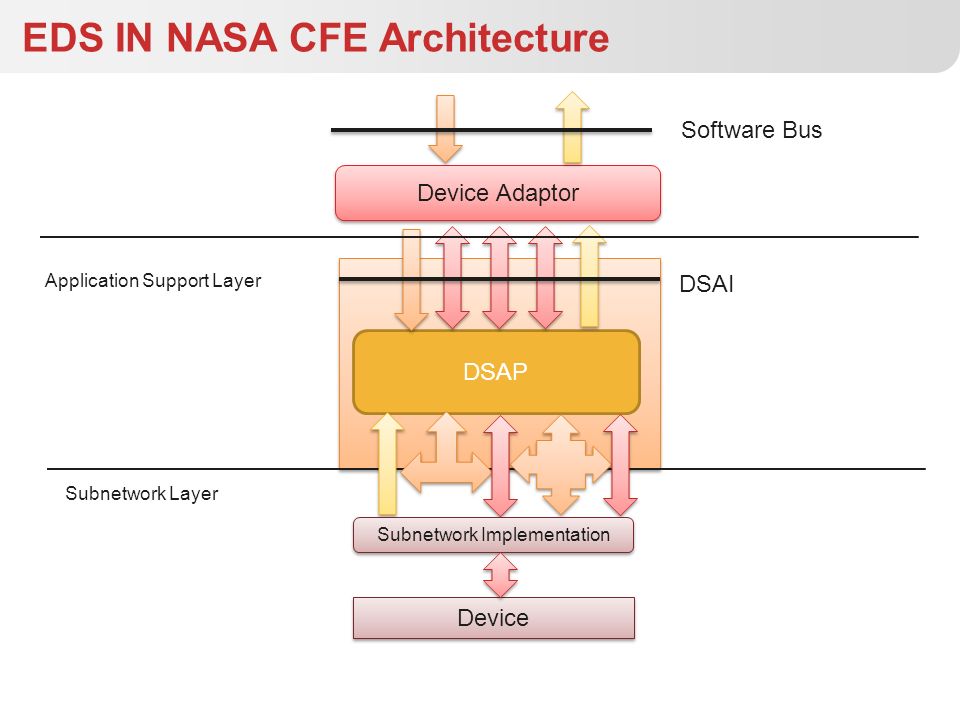 EDS IN NASA CFE Architecture

Software Bus

Device Adaptor

Application Support Layer

DSAI

DSAP

Subnetwork Layer

Subnetwork Implementation

Device